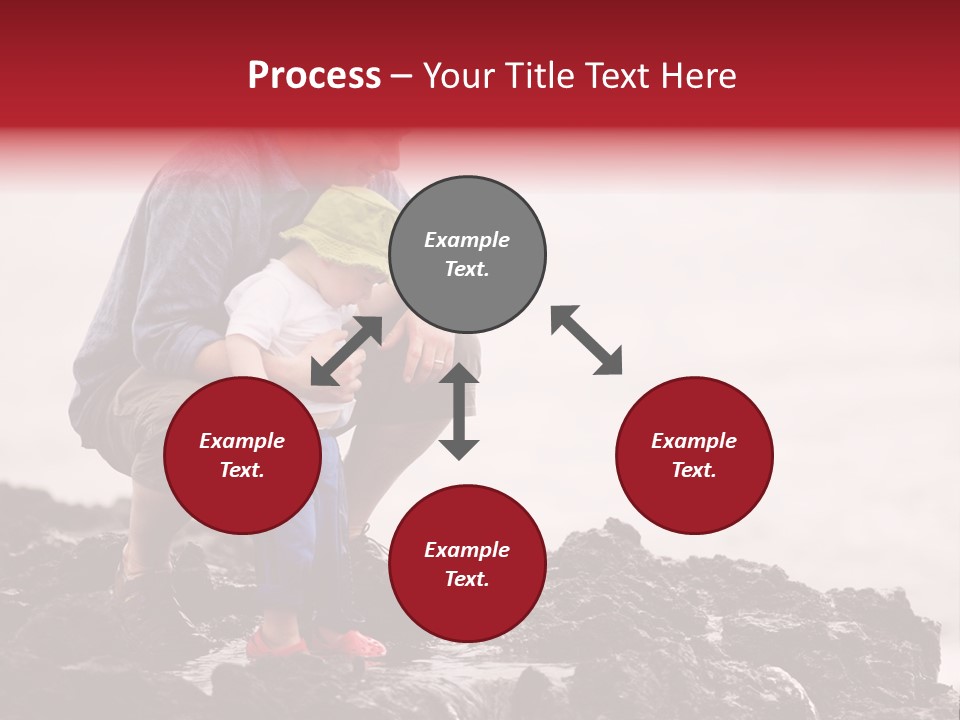 Process – Your Title Text Here

Example Text.

Example Text.

Example Text.

Example Text.